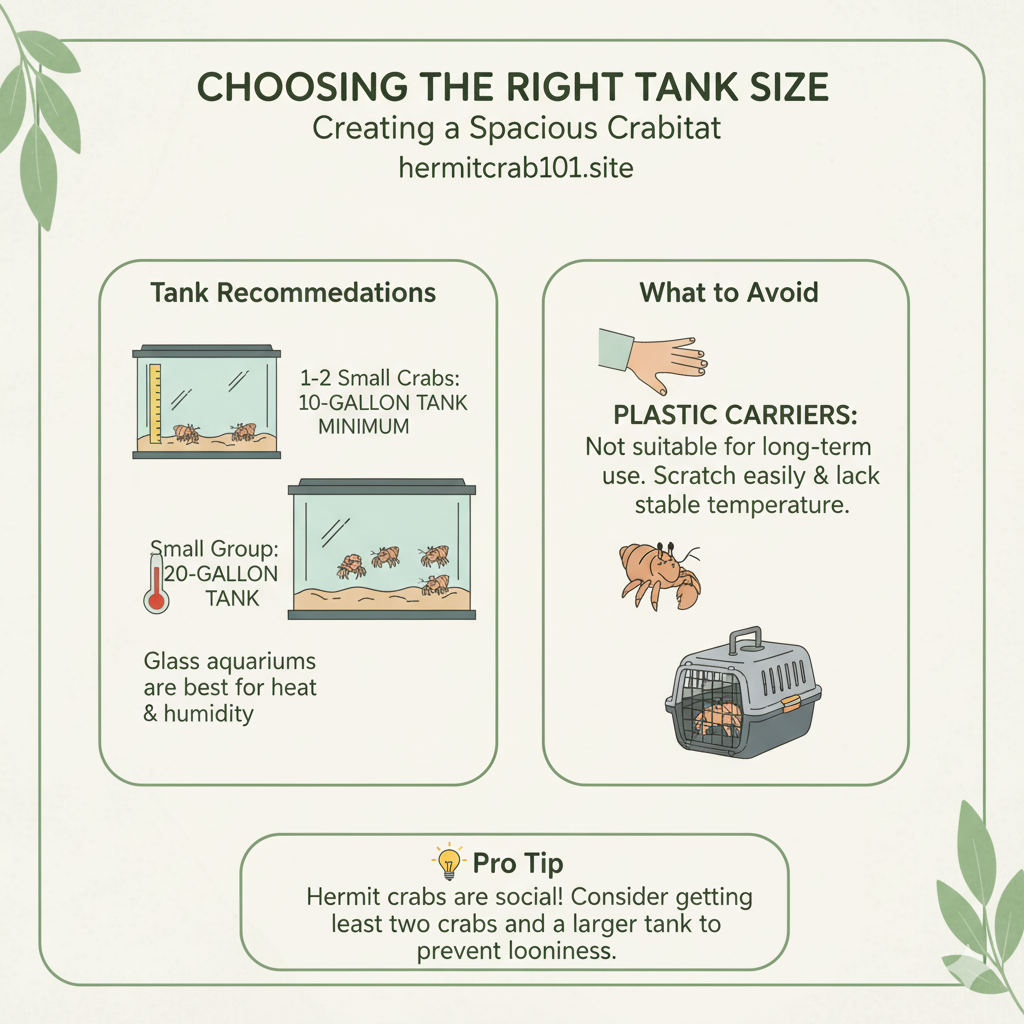 CHOOSING THE RIGHT TANK SIZE
Creating a Spacious Crabitat
hermitcrab101.site

Tank Recommedations

1-2 Small Crabs: 10-GALLON TANK MINIMUM

Small Group: 20-GALLON TANK

Glass aquariums are best for heat & humidity

What to Avoid

PLASTIC CARRIERS:
Not suitable for long-term use. Scratch easily & lack stable temperature.

Pro Tip
Hermit crabs are social! Consider getting least two crabs and a larger tank to prevent looniness.